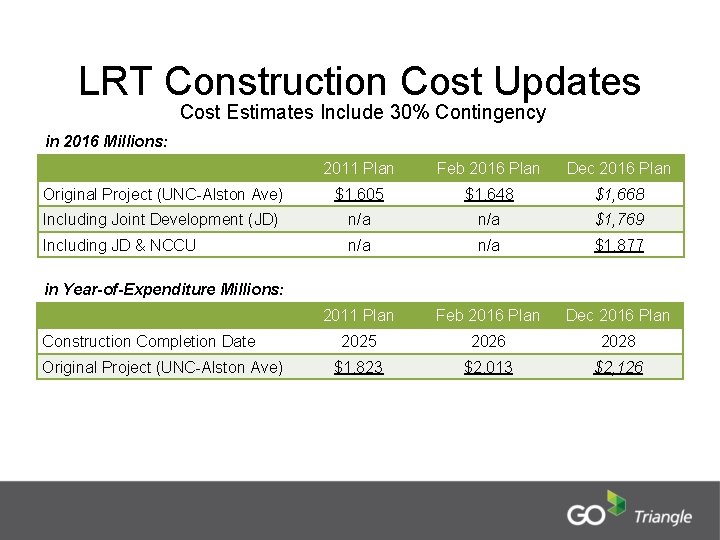 LRT Construction Cost Updates

Cost Estimates Include 30% Contingency

in 2016 Millions:

| | 2011 Plan | Feb 2016 Plan | Dec 2016 Plan |
|---|---|---|---|
| Original Project (UNC-Alston Ave) | $1,605 | $1,648 | $1,668 |
| Including Joint Development (JD) | n/a | n/a | $1,769 |
| Including JD & NCCU | n/a | n/a | $1,877 |

in Year-of-Expenditure Millions:

| | 2011 Plan | Feb 2016 Plan | Dec 2016 Plan |
|---|---|---|---|
| Construction Completion Date | 2025 | 2026 | 2028 |
| Original Project (UNC-Alston Ave) | $1,823 | $2,013 | $2,126 |

GO Triangle